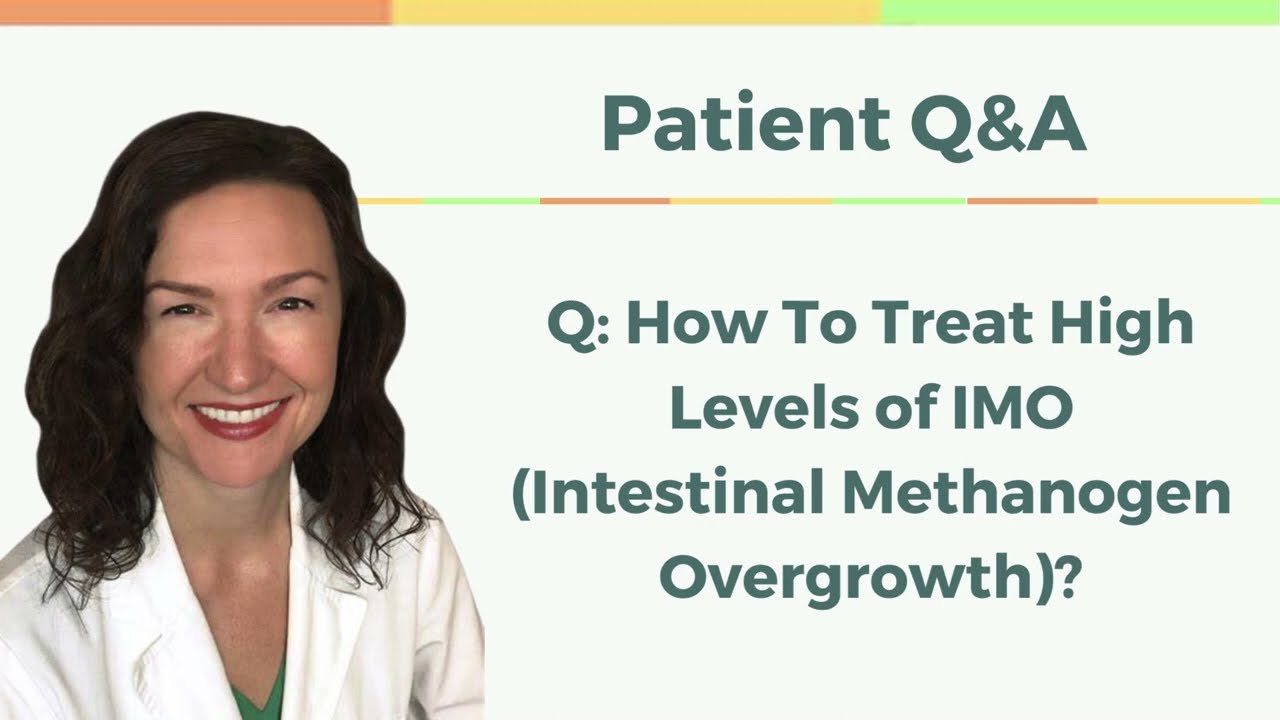 Patient Q&A

Q: How To Treat High Levels of IMO (Intestinal Methanogen Overgrowth)?